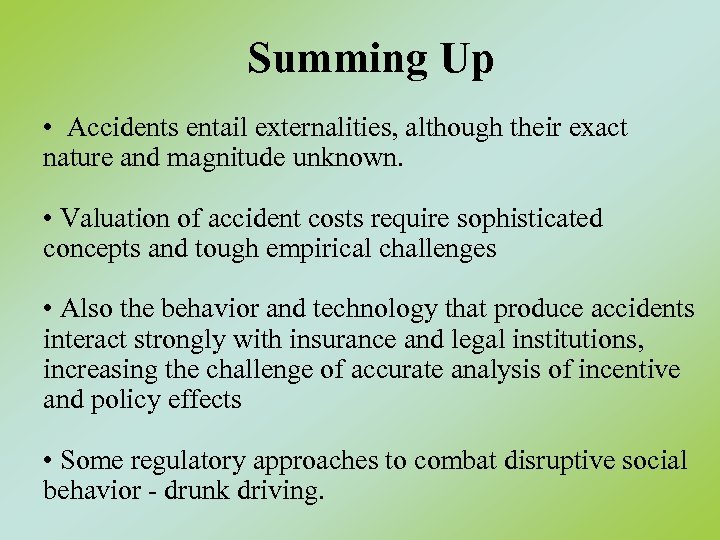 Summing Up

• Accidents entail externalities, although their exact nature and magnitude unknown.

• Valuation of accident costs require sophisticated concepts and tough empirical challenges

• Also the behavior and technology that produce accidents interact strongly with insurance and legal institutions, increasing the challenge of accurate analysis of incentive and policy effects

• Some regulatory approaches to combat disruptive social behavior - drunk driving.